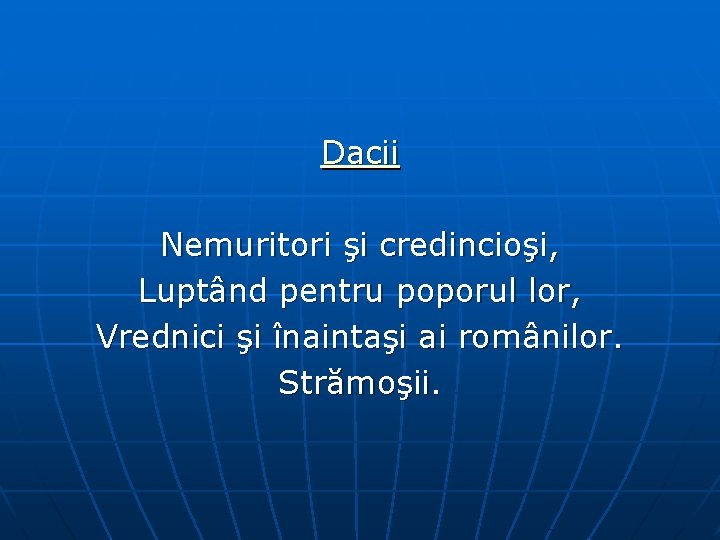 Dacii

Nemuritori şi credincioşi,
Luptând pentru poporul lor,
Vrednici şi înaintaşi ai românilor.
Strămoşii.